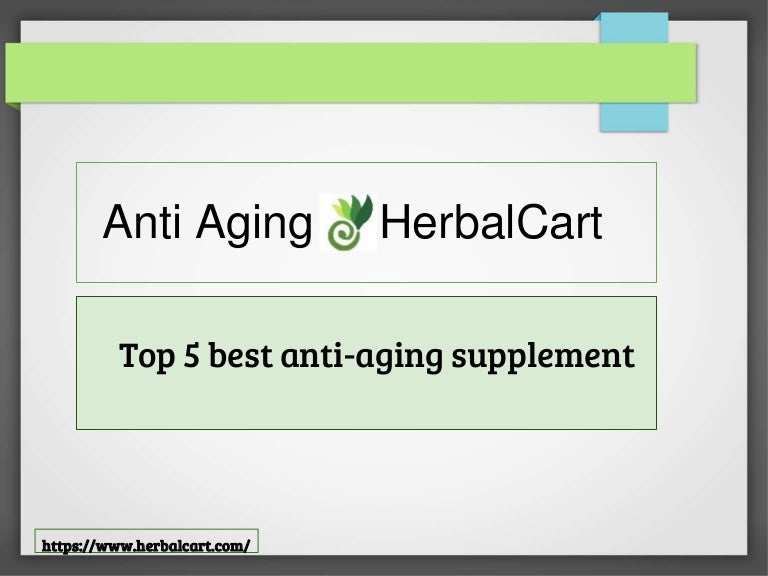 Anti Aging HerbalCart

Top 5 best anti-aging supplement

https://www.herbalcart.com/